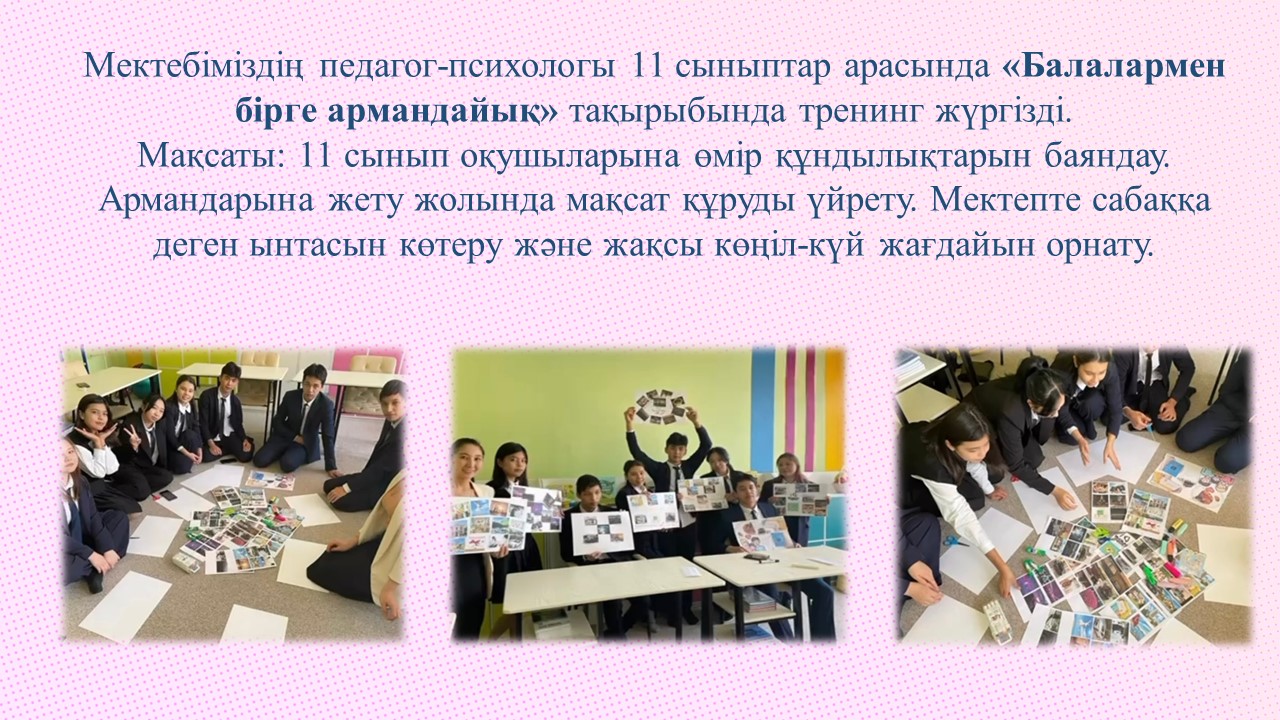 Мектебіміздің педагог-психологы 11 сыныптар арасында «Балалармен бірге армандайық» тақырыбында тренинг жүргізді.
Мақсаты: 11 сынып оқушыларына өмір құндылықтарын баяндау. Армандарына жету жолында мақсат құруды үйрету. Мектепте сабаққа деген ынтасын көтеру және жақсы көңіл-күй жағдайын орнату.